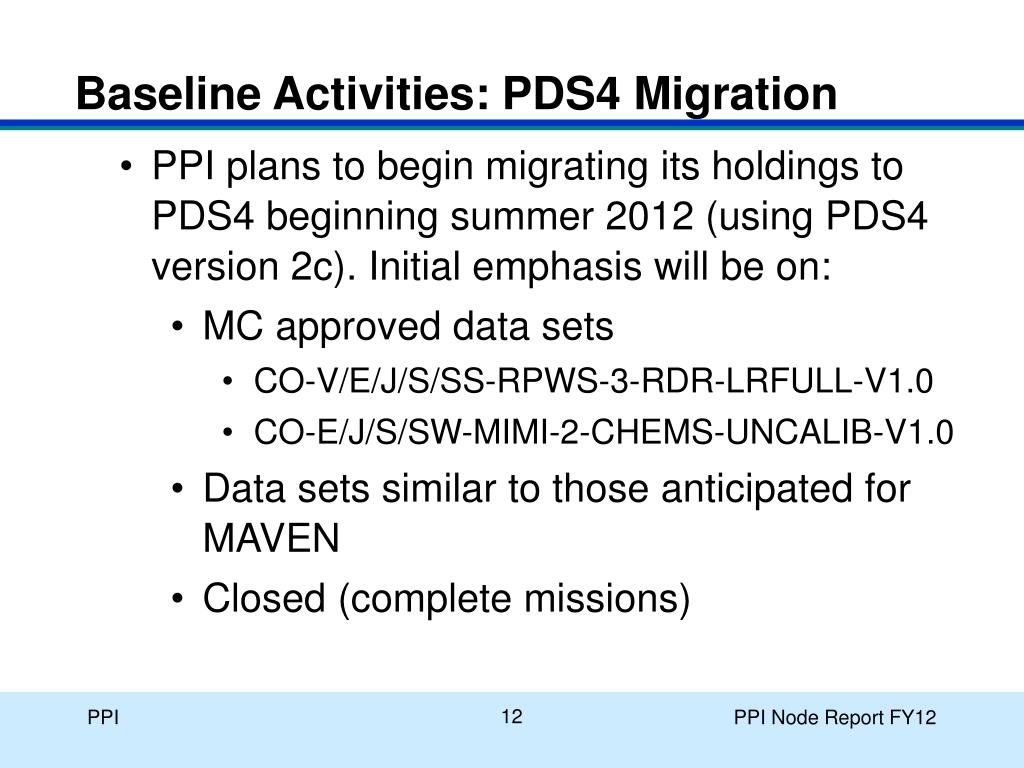 Baseline Activities: PDS4 Migration

• PPI plans to begin migrating its holdings to PDS4 beginning summer 2012 (using PDS4 version 2c). Initial emphasis will be on:
  • MC approved data sets
    • CO-V/E/J/S/SS-RPWS-3-RDR-LRFULL-V1.0
    • CO-E/J/S/SW-MIMI-2-CHEMS-UNCALIB-V1.0
  • Data sets similar to those anticipated for MAVEN
  • Closed (complete missions)

PPI

12

PPI Node Report FY12